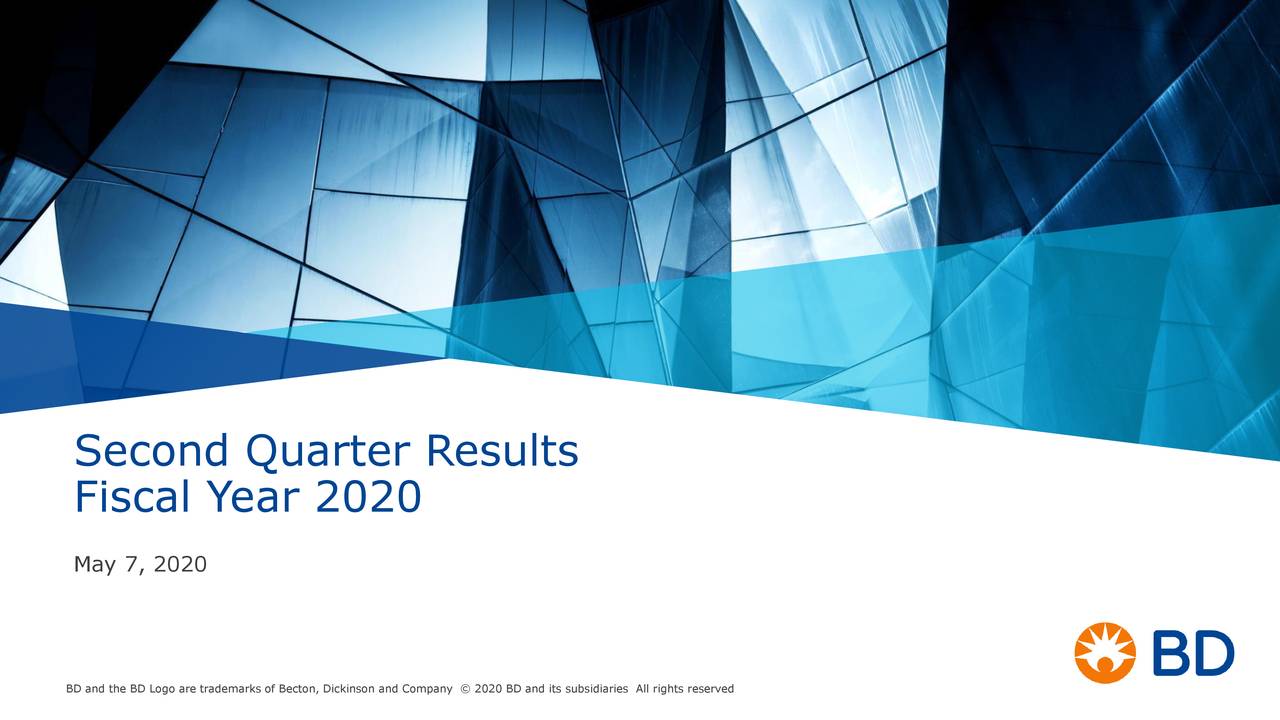 Second Quarter Results
Fiscal Year 2020

May 7, 2020

BD

BD and the BD Logo are trademarks of Becton, Dickinson and Company © 2020 BD and its subsidiaries All rights reserved